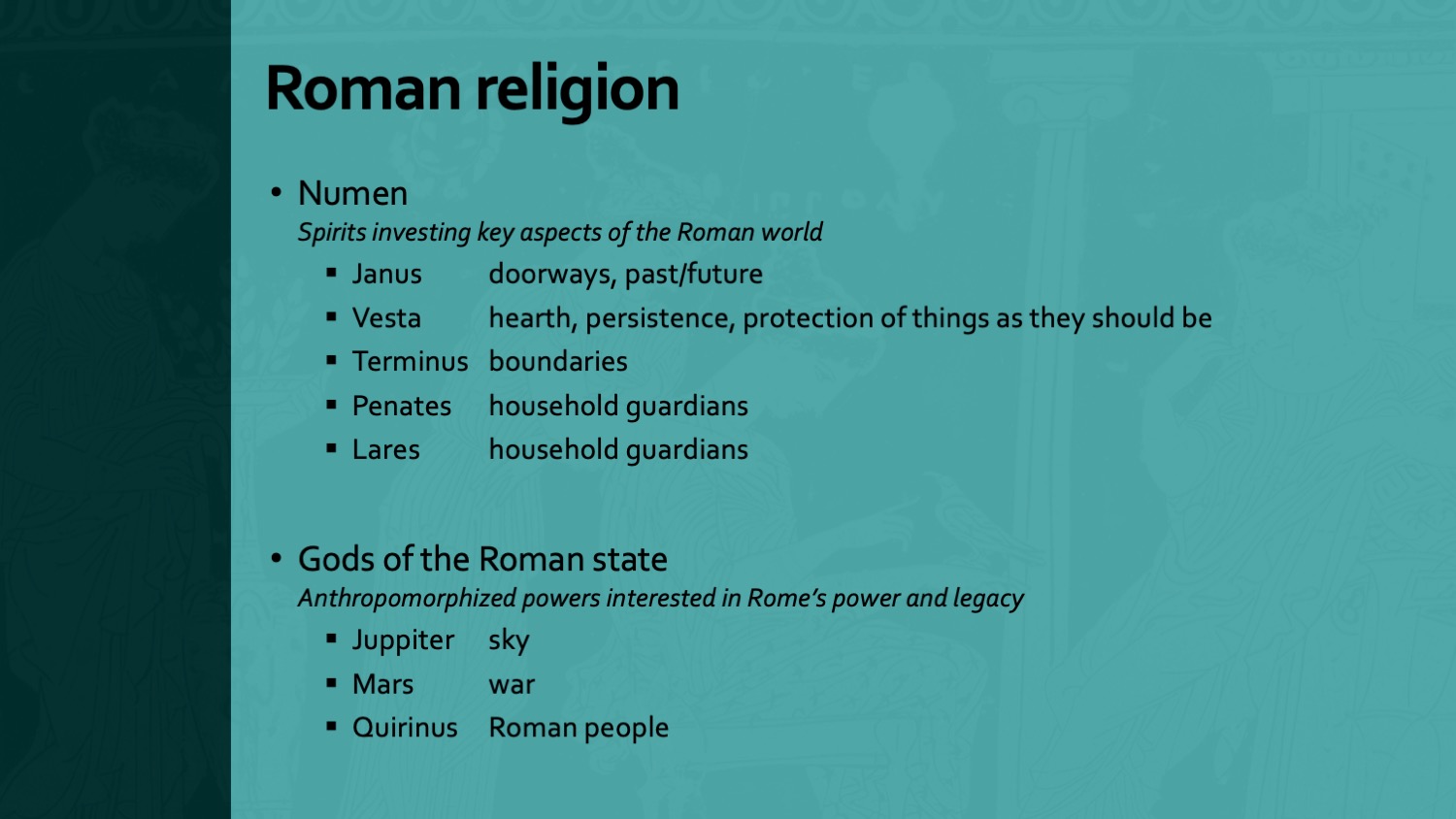 Roman religion

• Numen
Spirits investing key aspects of the Roman world

▪ Janus doorways, past/future
▪ Vesta hearth, persistence, protection of things as they should be
▪ Terminus boundaries
▪ Penates household guardians
▪ Lares household guardians

• Gods of the Roman state
Anthropomorphized powers interested in Rome's power and legacy

▪ Juppiter sky
▪ Mars war
▪ Quirinus Roman people